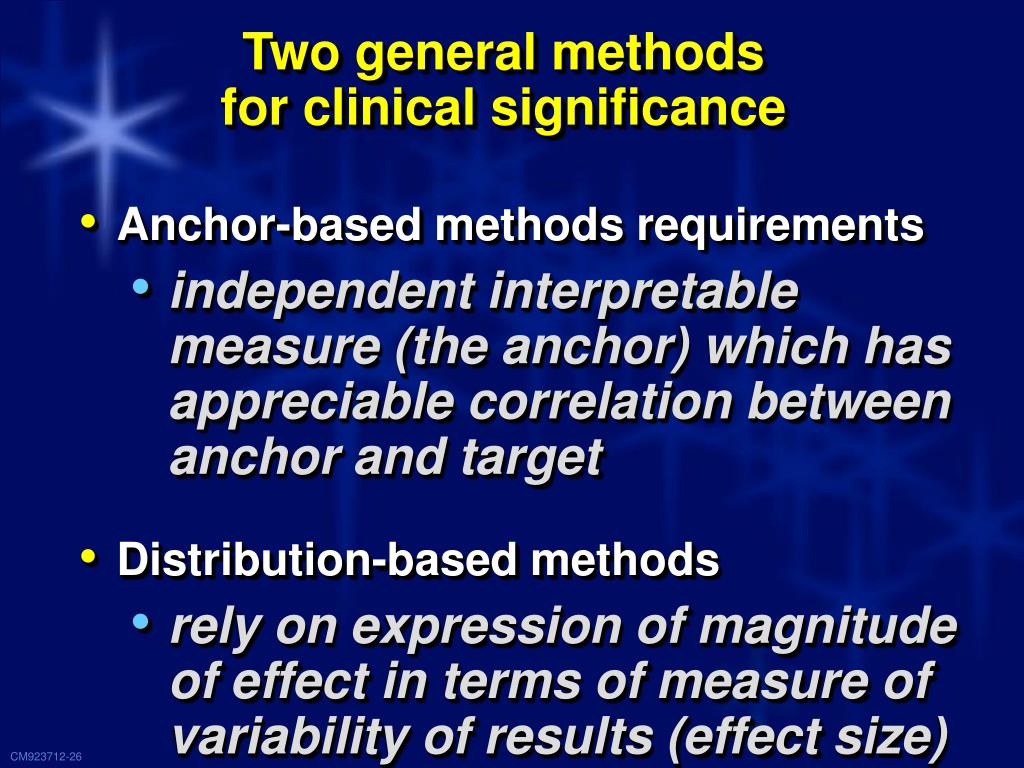 Two general methods for clinical significance

• Anchor-based methods requirements
  • independent interpretable measure (the anchor) which has appreciable correlation between anchor and target

• Distribution-based methods
  • rely on expression of magnitude of effect in terms of measure of variability of results (effect size)

CM923712-26